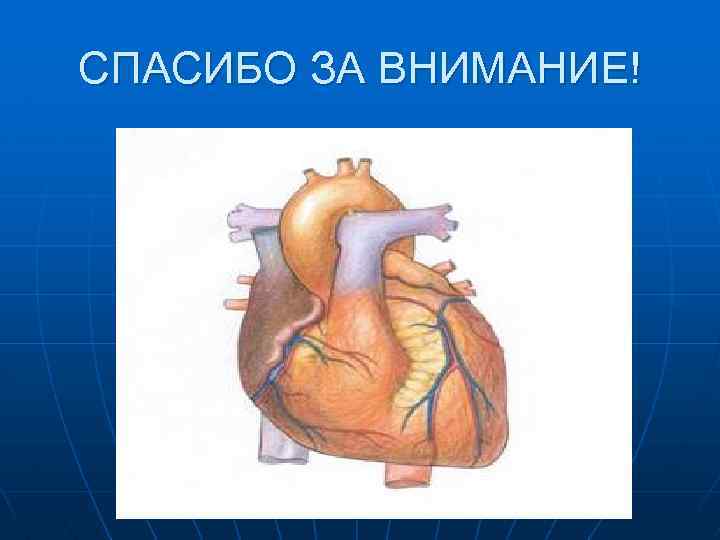 СПАСИБО ЗА ВНИМАНИЕ!